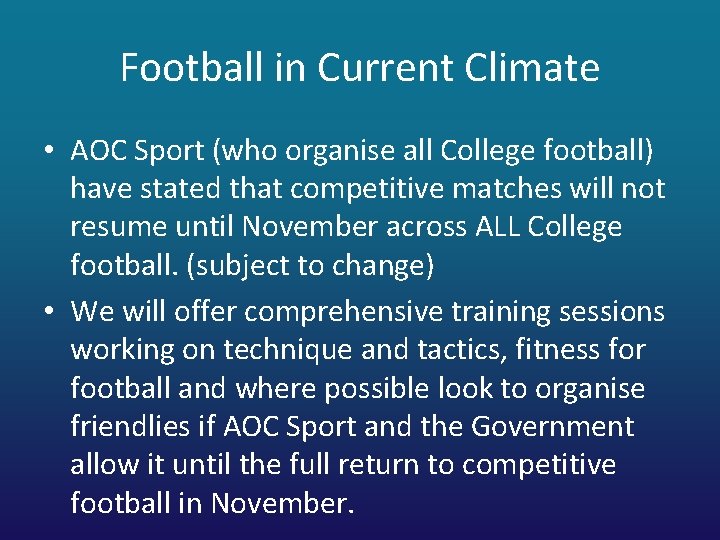 Football in Current Climate

• AOC Sport (who organise all College football) have stated that competitive matches will not resume until November across ALL College football. (subject to change)

• We will offer comprehensive training sessions working on technique and tactics, fitness for football and where possible look to organise friendlies if AOC Sport and the Government allow it until the full return to competitive football in November.